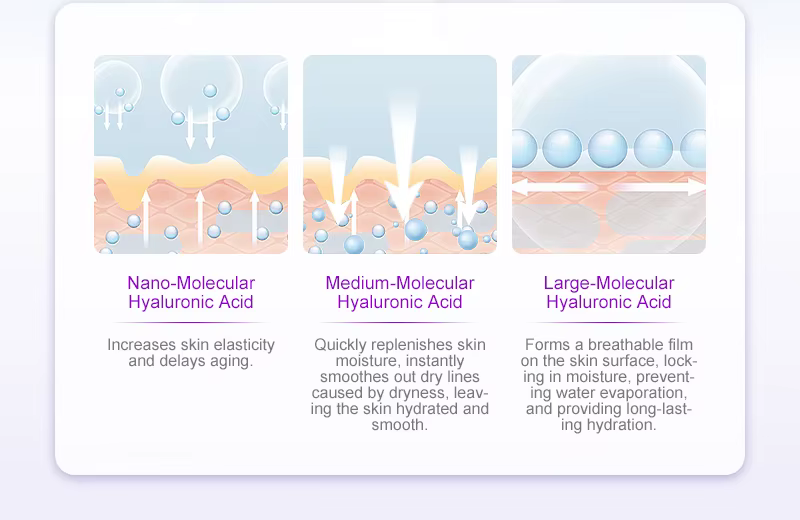 Nano-Molecular Hyaluronic Acid

Increases skin elasticity and delays aging.

Medium-Molecular Hyaluronic Acid

Quickly replenishes skin moisture, instantly smoothes out dry lines caused by dryness, leaving the skin hydrated and smooth.

Large-Molecular Hyaluronic Acid

Forms a breathable film on the skin surface, locking in moisture, preventing water evaporation, and providing long-lasting hydration.